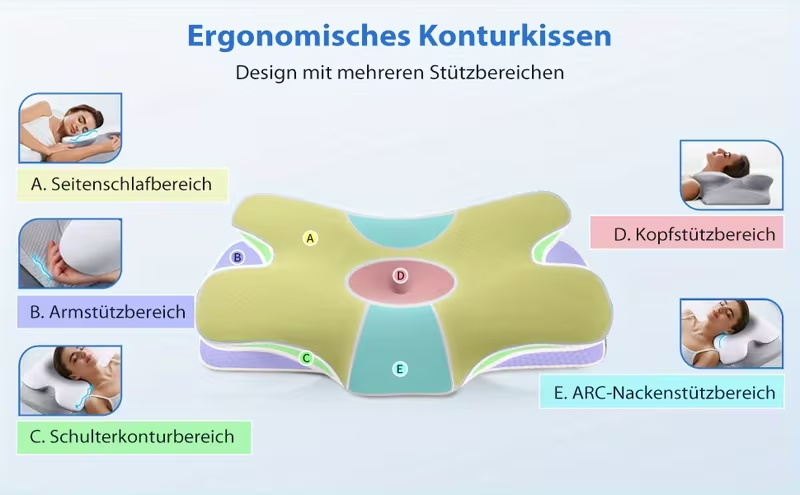 Ergonomisches Konturkissen

Design mit mehreren Stützbereichen

A. Seitenschlafbereich

B. Armstützbereich

C. Schulterkonturbereich

A

B

C

D

E

D. Kopfstützbereich

E. ARC-Nackenstützbereich